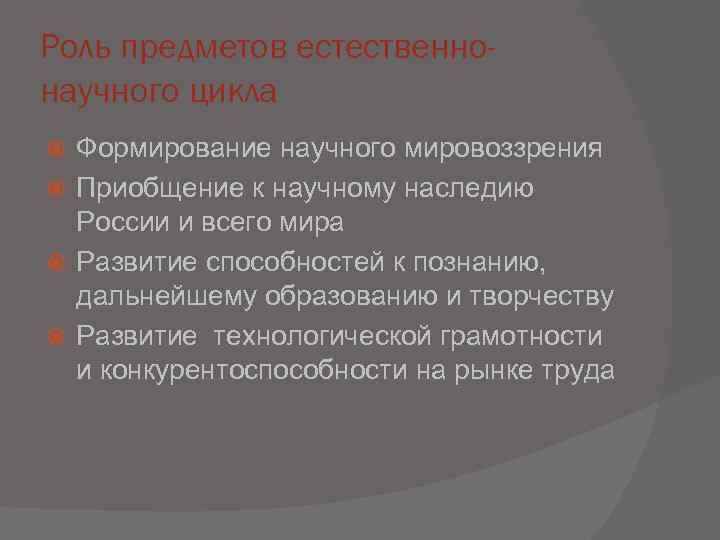 Роль предметов естественно-научного цикла

Формирование научного мировоззрения

Приобщение к научному наследию России и всего мира

Развитие способностей к познанию, дальнейшему образованию и творчеству

Развитие технологической грамотности и конкурентоспособности на рынке труда